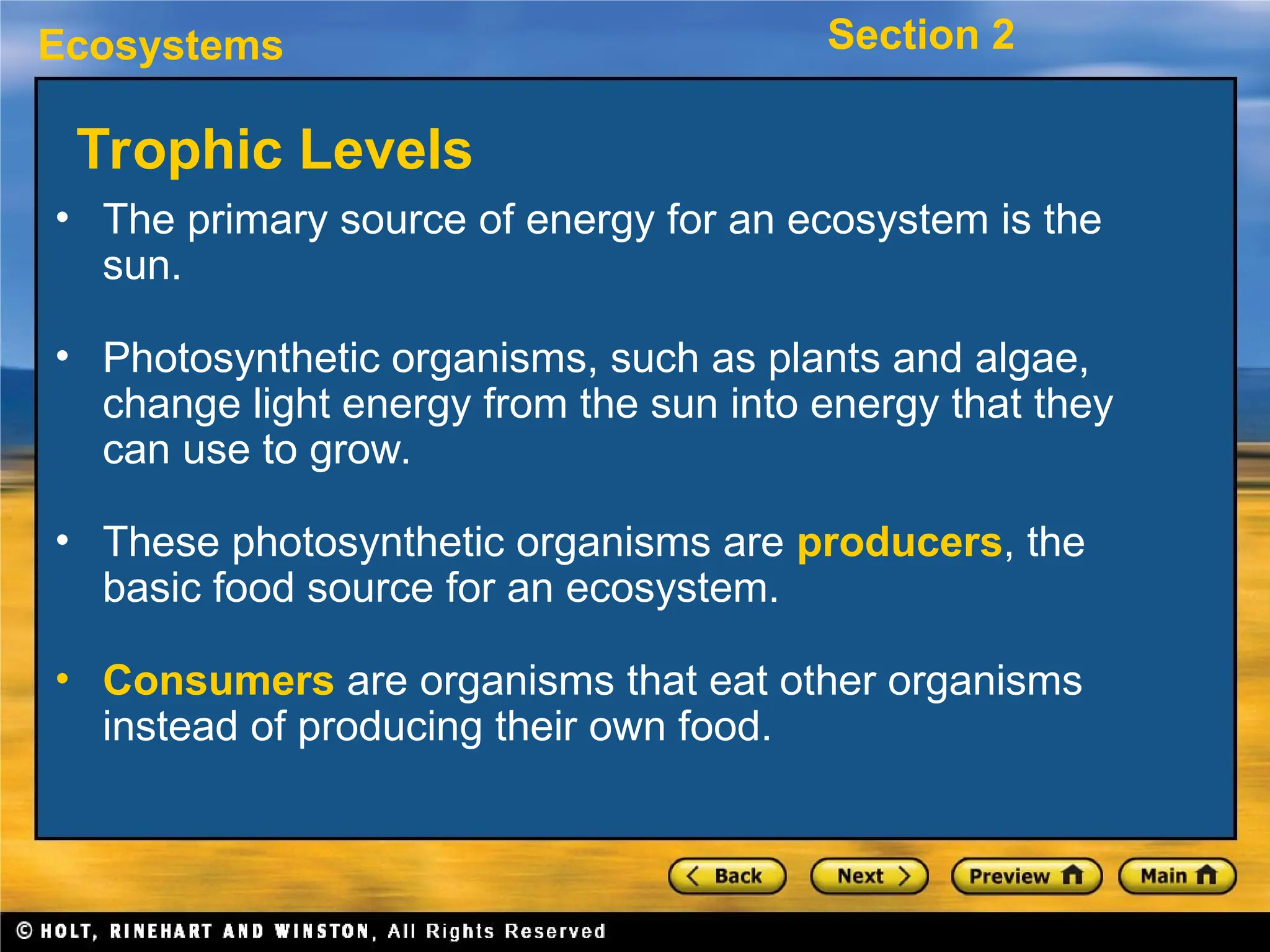 Ecosystems

Section 2

Trophic Levels

• The primary source of energy for an ecosystem is the sun.

• Photosynthetic organisms, such as plants and algae, change light energy from the sun into energy that they can use to grow.

• These photosynthetic organisms are producers, the basic food source for an ecosystem.

• Consumers are organisms that eat other organisms instead of producing their own food.

Back Next Preview Main

© HOLT, RINEHART AND WINSTON, All Rights Reserved